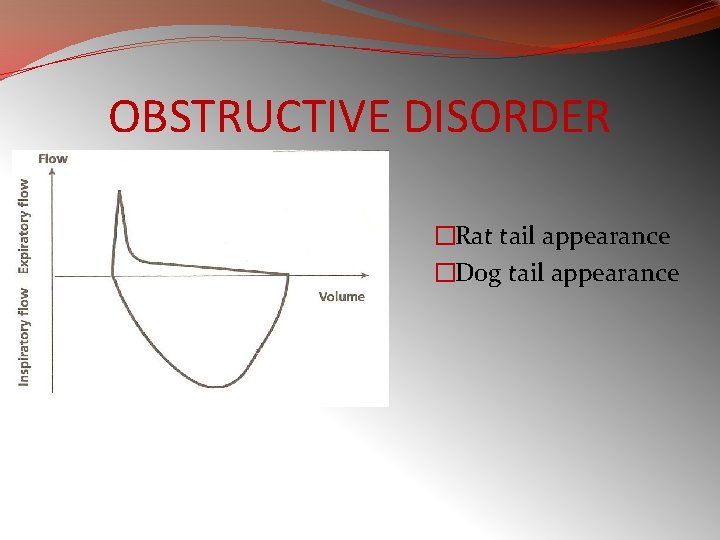 OBSTRUCTIVE DISORDER

Flow

Expiratory flow

Inspiratory flow

Volume

□Rat tail appearance
□Dog tail appearance